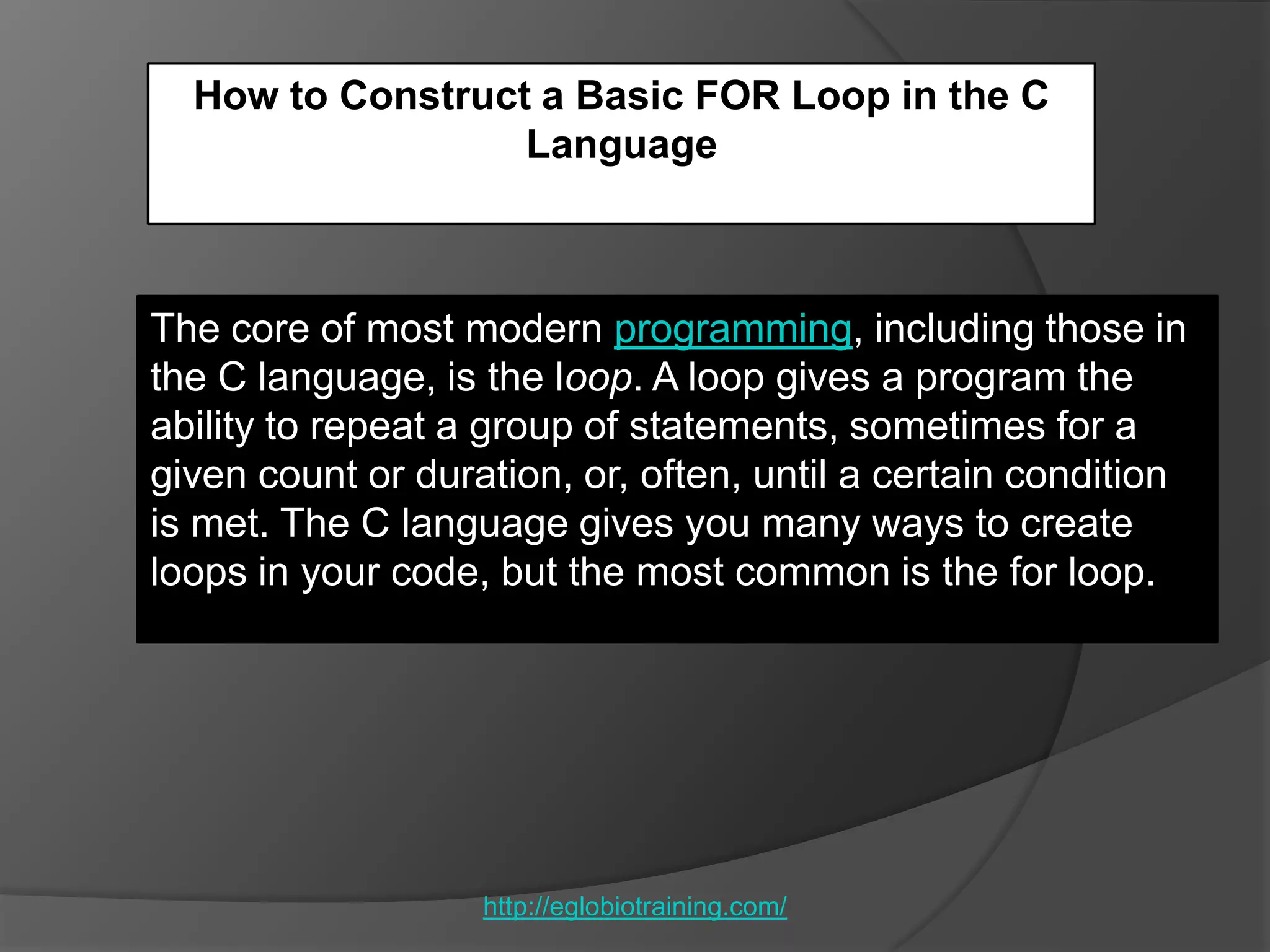 How to Construct a Basic FOR Loop in the C Language

The core of most modern programming, including those in the C language, is the loop. A loop gives a program the ability to repeat a group of statements, sometimes for a given count or duration, or, often, until a certain condition is met. The C language gives you many ways to create loops in your code, but the most common is the for loop.

http://eglobiotraining.com/